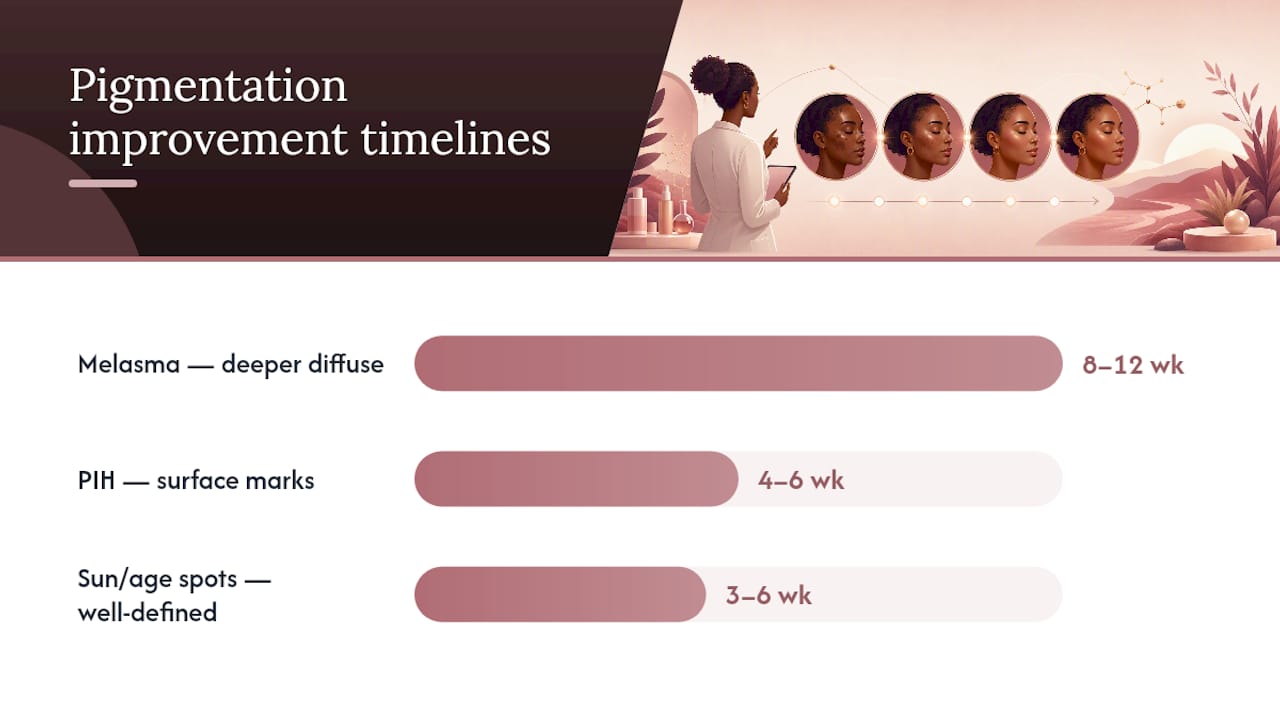 Pigmentation improvement timelines

Melasma — deeper diffuse 8–12 wk

PIH — surface marks 4–6 wk

Sun/age spots — well-defined 3–6 wk